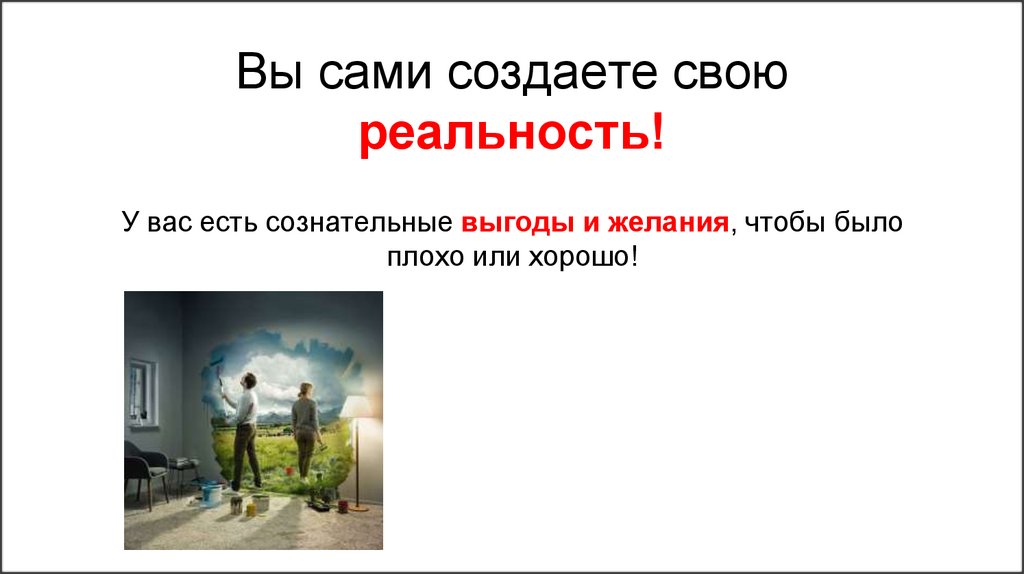 Вы сами создаете свою реальность!

У вас есть сознательные выгоды и желания, чтобы было плохо или хорошо!